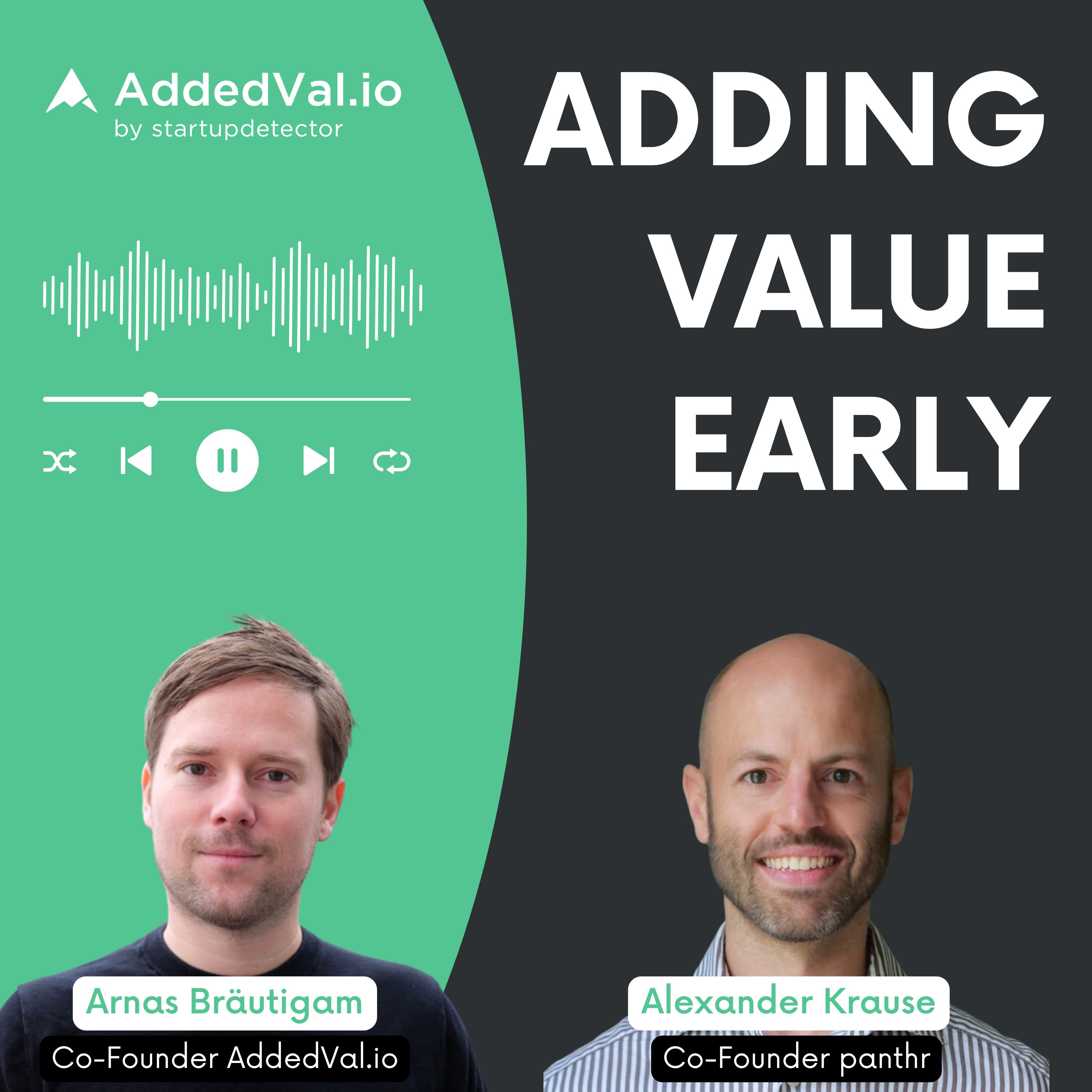 AddedVal.io
by startupdetector

ADDING VALUE EARLY

Arnas Bräutigam
Co-Founder AddedVal.io

Alexander Krause
Co-Founder panthr